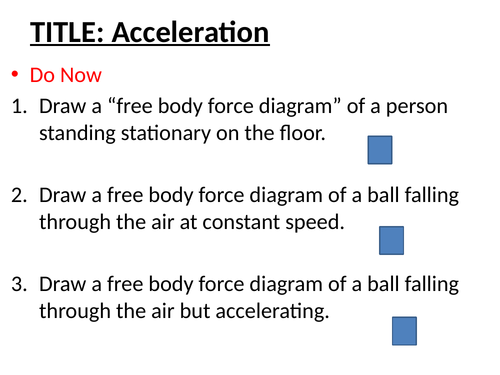 TITLE: Acceleration

• Do Now

1. Draw a “free body force diagram” of a person standing stationary on the floor.

2. Draw a free body force diagram of a ball falling through the air at constant speed.

3. Draw a free body force diagram of a ball falling through the air but accelerating.